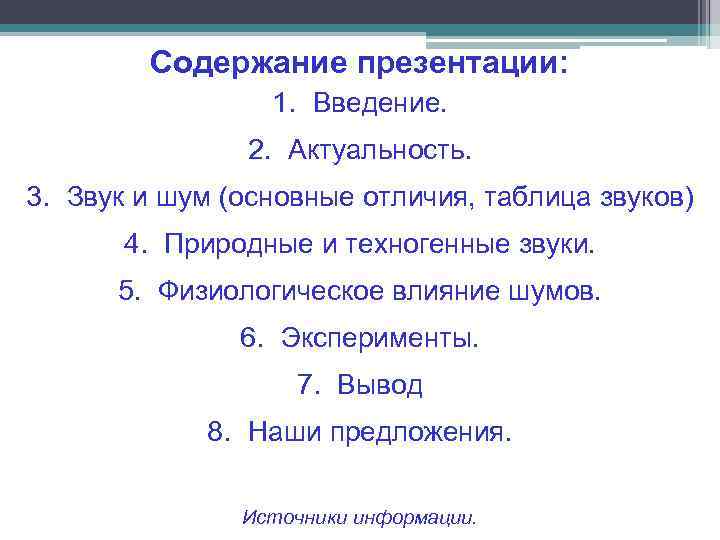 Содержание презентации:

1. Введение.

2. Актуальность.

3. Звук и шум (основные отличия, таблица звуков)

4. Природные и техногенные звуки.

5. Физиологическое влияние шумов.

6. Эксперименты.

7. Вывод

8. Наши предложения.

Источники информации.